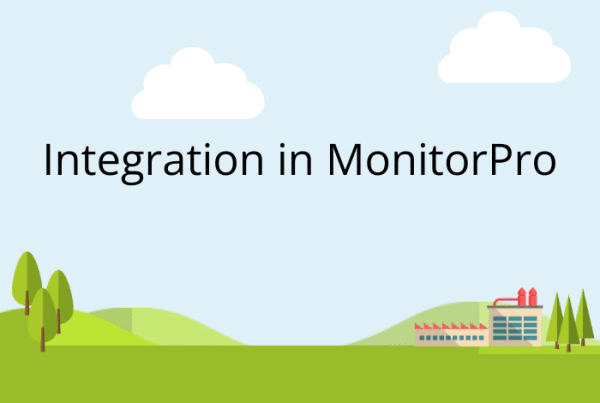 Integration in MonitorPro